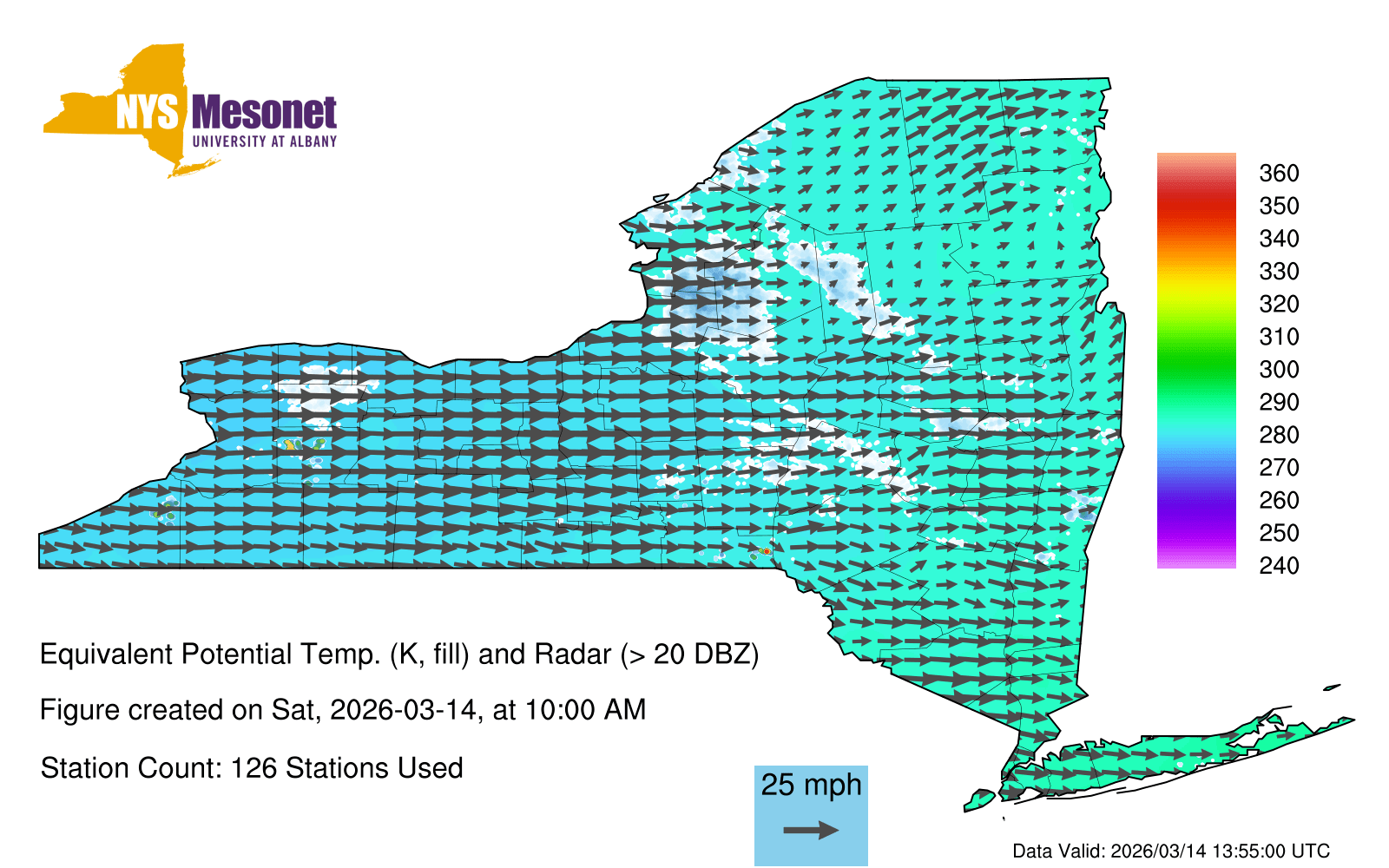 NYS Mesonet
UNIVERSITY AT ALBANY

360
350
340
330
320
310
300
290
280
270
260
250
240

Equivalent Potential Temp. (K, fill) and Radar (> 20 DBZ)

Figure created on Sat, 2026-03-14, at 10:00 AM

Station Count: 126 Stations Used

25 mph

Data Valid: 2026/03/14 13:55:00 UTC